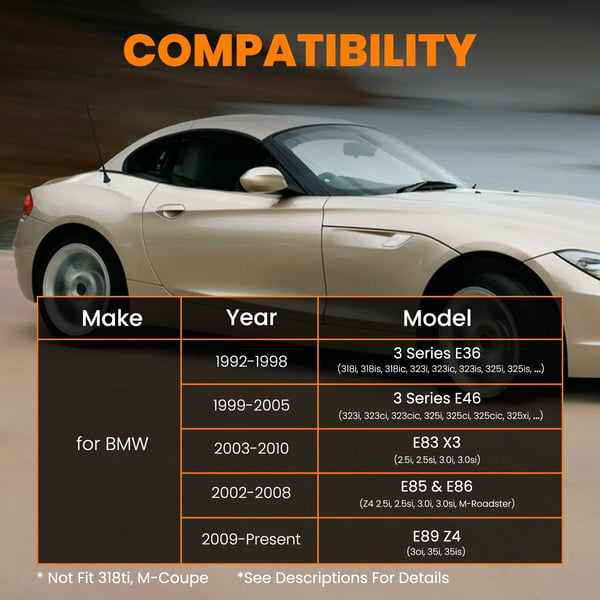 COMPATIBILITY

| Make | Year | Model |
|---|---|---|
| for BMW | 1992-1998 | 3 Series E36 (318i, 318is, 318ic, 323i, 323ic, 323is, 325i, 325is, ...) |
| | 1999-2005 | 3 Series E46 (323i, 323ci, 323cic, 325i, 325ci, 325cic, 325xi, ...) |
| | 2003-2010 | E83 X3 (2.5i, 2.5si, 3.0i, 3.0si) |
| | 2002-2008 | E85 & E86 (Z4 2.5i, 2.5si, 3.0i, 3.0si, M-Roadster) |
| | 2009-Present | E89 Z4 (3oi, 35i, 35is) |

* Not Fit 318ti, M-Coupe *See Descriptions For Details